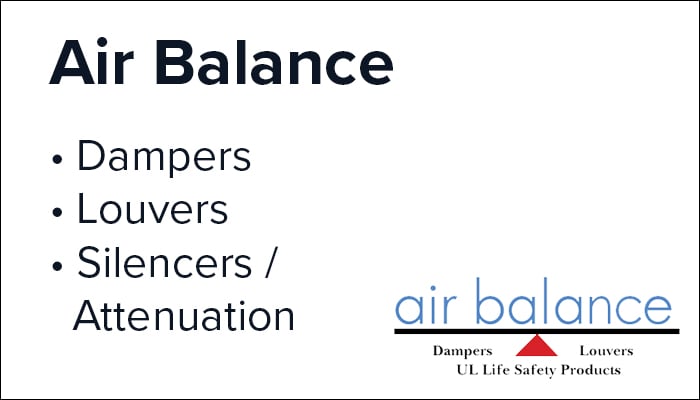 Air Balance

• Dampers
• Louvers
• Silencers / Attenuation

air balance
Dampers Louvers
UL Life Safety Products